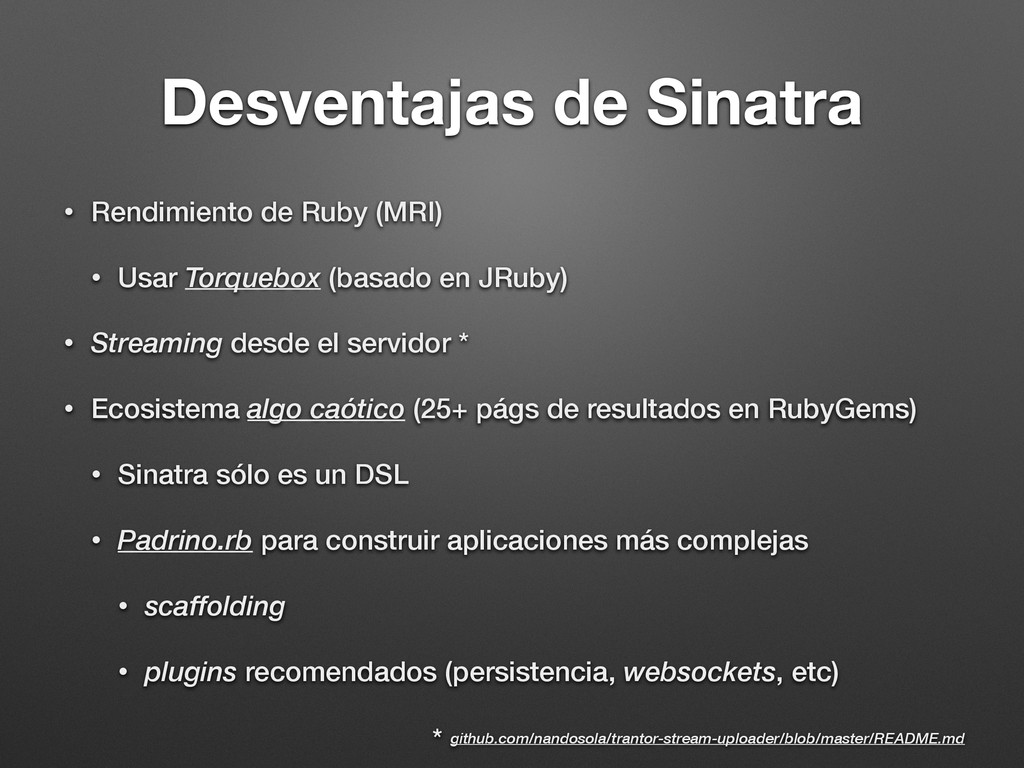 Desventajas de Sinatra

• Rendimiento de Ruby (MRI)

• Usar Torquebox (basado en JRuby)

• Streaming desde el servidor *

• Ecosistema algo caótico (25+ págs de resultados en RubyGems)

• Sinatra sólo es un DSL

• Padrino.rb para construir aplicaciones más complejas

• scaffolding

• plugins recomendados (persistencia, websockets, etc)

* github.com/nandosola/trantor-stream-uploader/blob/master/README.md